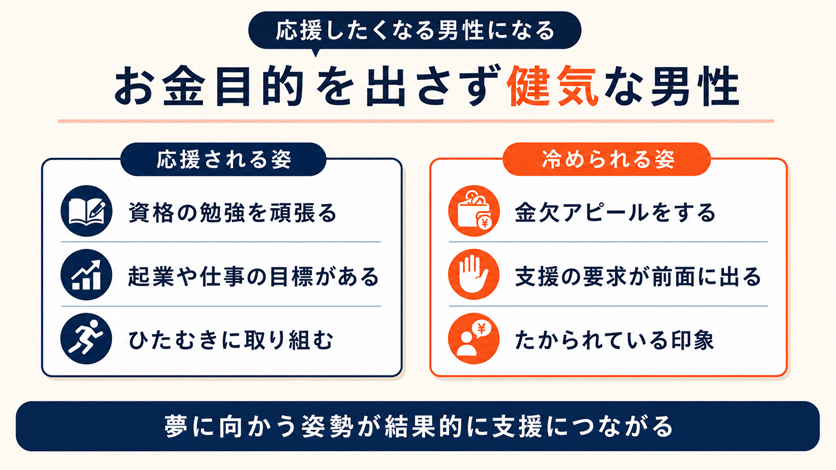 応援したくなる男性になる

お金目的を出さず健気な男性

応援される姿

資格の勉強を頑張る

起業や仕事の目標がある

ひたむきに取り組む

冷められる姿

金欠アピールをする

支援の要求が前面に出る

たかられている印象

夢に向かう姿勢が結果的に支援につながる